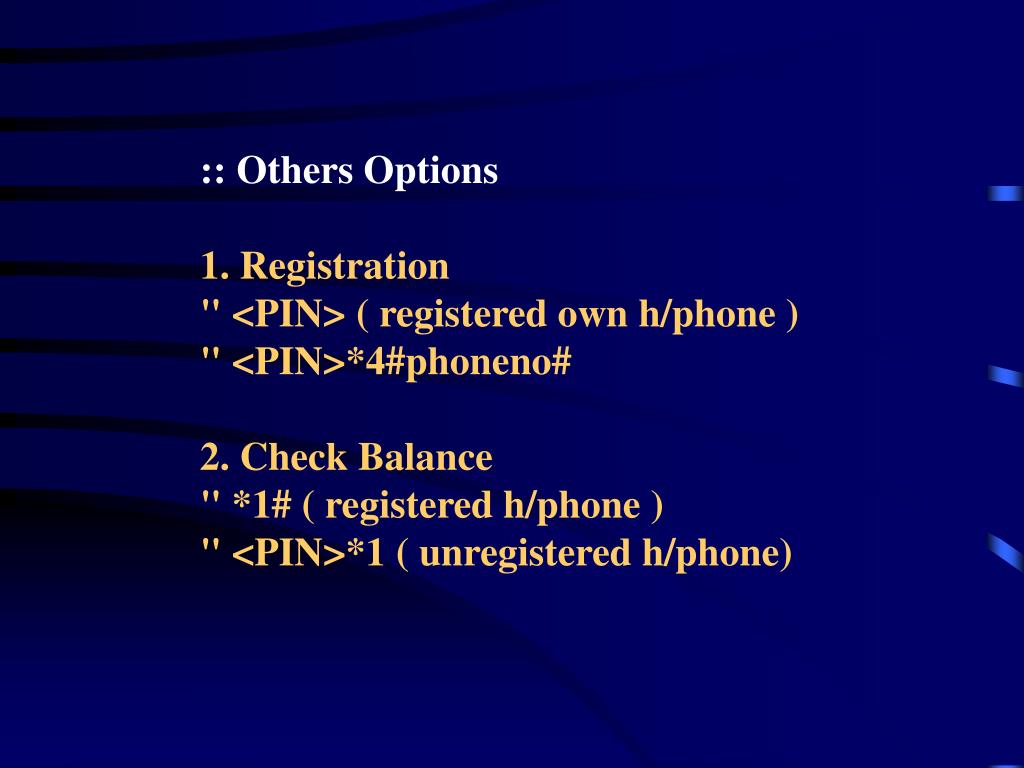 :: Others Options

1. Registration
" <PIN> ( registered own h/phone )
" <PIN>*4#phoneno#

2. Check Balance
" *1# ( registered h/phone )
" <PIN>*1 ( unregistered h/phone)